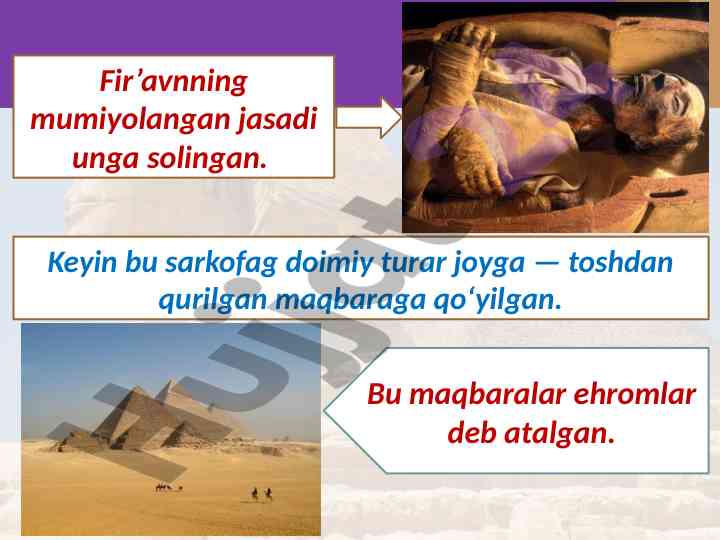 Fir’avnning mumiyolangan jasadi unga solingan.

Keyin bu sarkofag doimiy turar joyga — toshdan qurilgan maqbaraga qo‘yilgan.

Bu maqbaralar ehromlar deb atalgan.

Hujjat